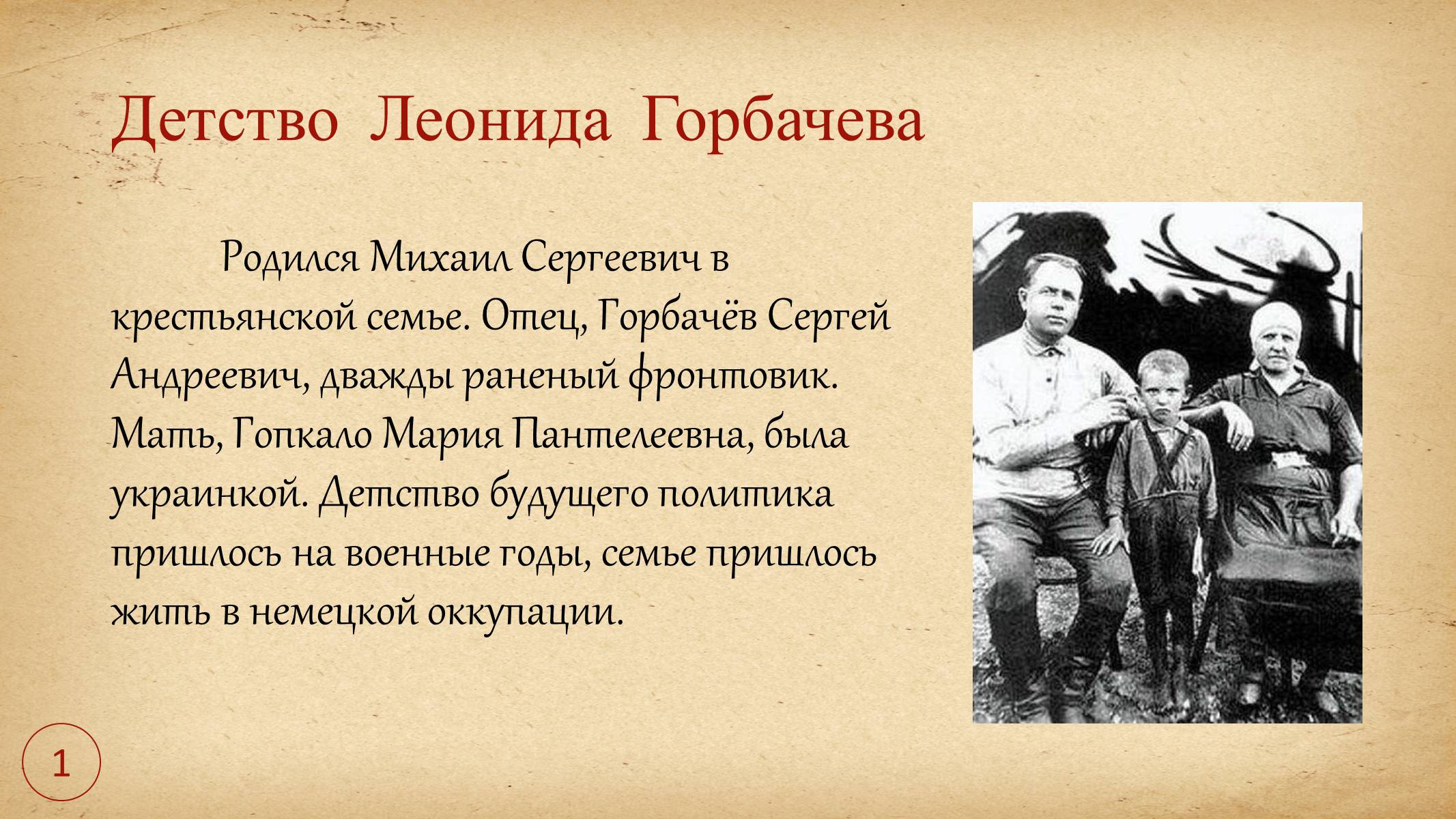 Детство Леонида Горбачева

Родился Михаил Сергеевич в крестьянской семье. Отец, Горбачёв Сергей Андреевич, дважды раненый фронтовик. Мать, Гопкало Мария Пантелеевна, была украинкой. Детство будущего политика пришлось на военные годы, семье пришлось жить в немецкой оккупации.

1